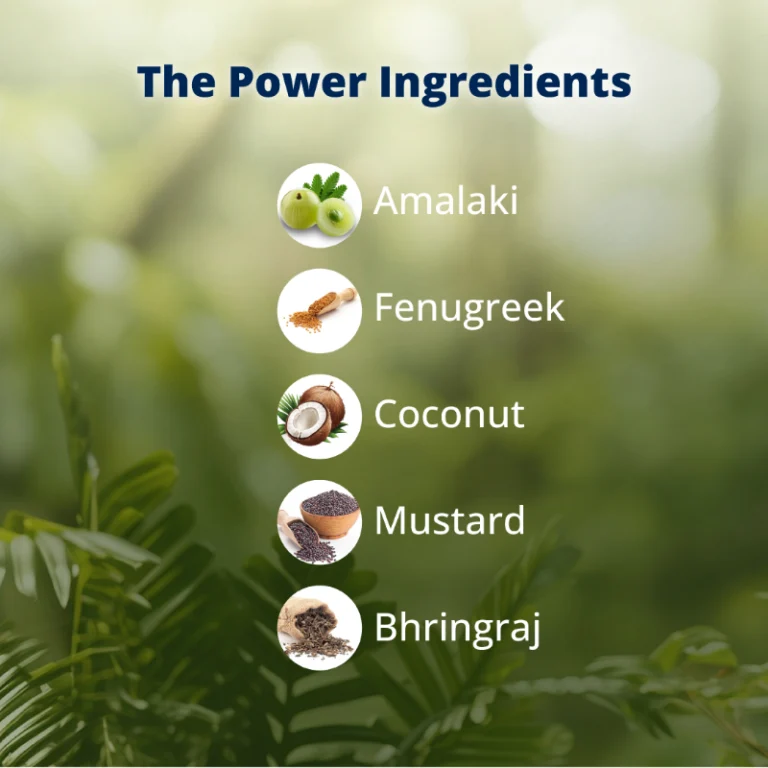 The Power Ingredients

Amalaki

Fenugreek

Coconut

Mustard

Bhringraj